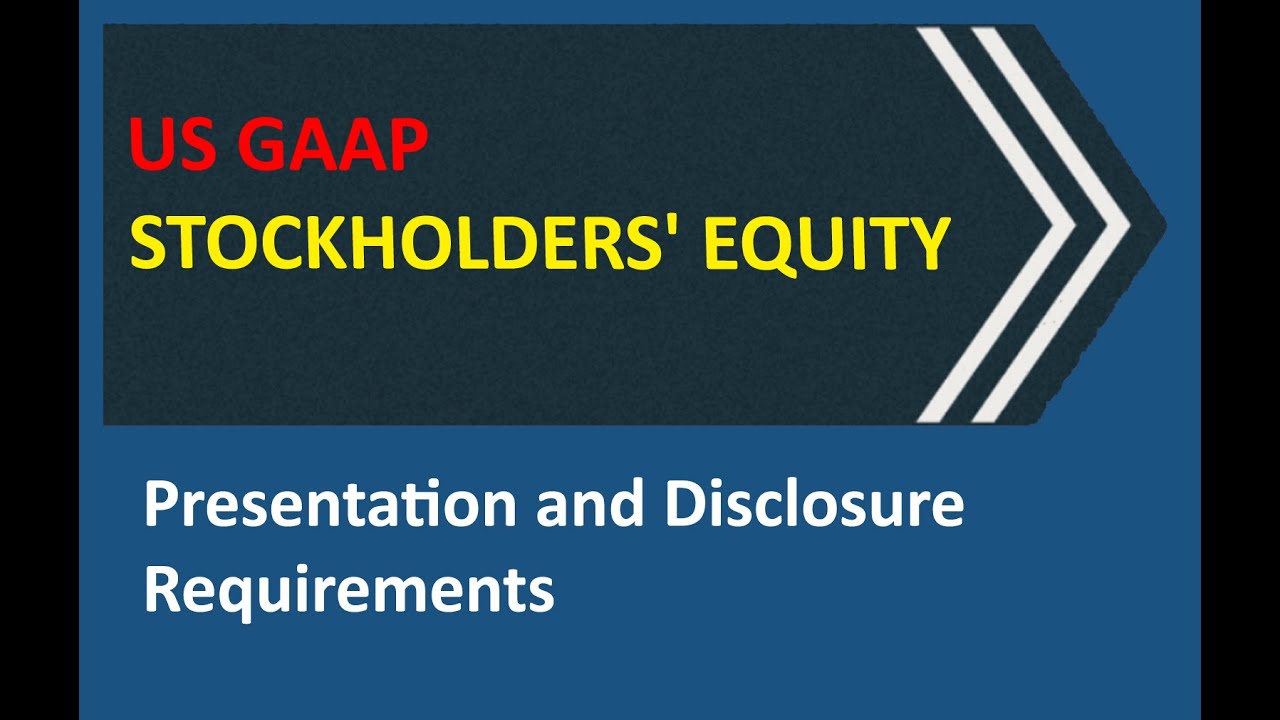 US GAAP
STOCKHOLDERS' EQUITY

Presentation and Disclosure Requirements